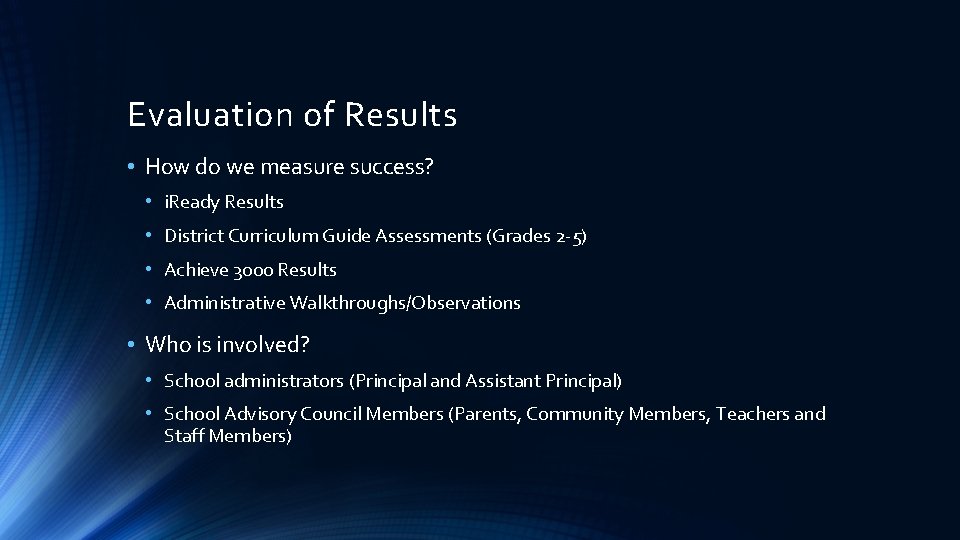 Evaluation of Results

• How do we measure success?
  • iReady Results
  • District Curriculum Guide Assessments (Grades 2-5)
  • Achieve 3000 Results
  • Administrative Walkthroughs/Observations

• Who is involved?
  • School administrators (Principal and Assistant Principal)
  • School Advisory Council Members (Parents, Community Members, Teachers and Staff Members)